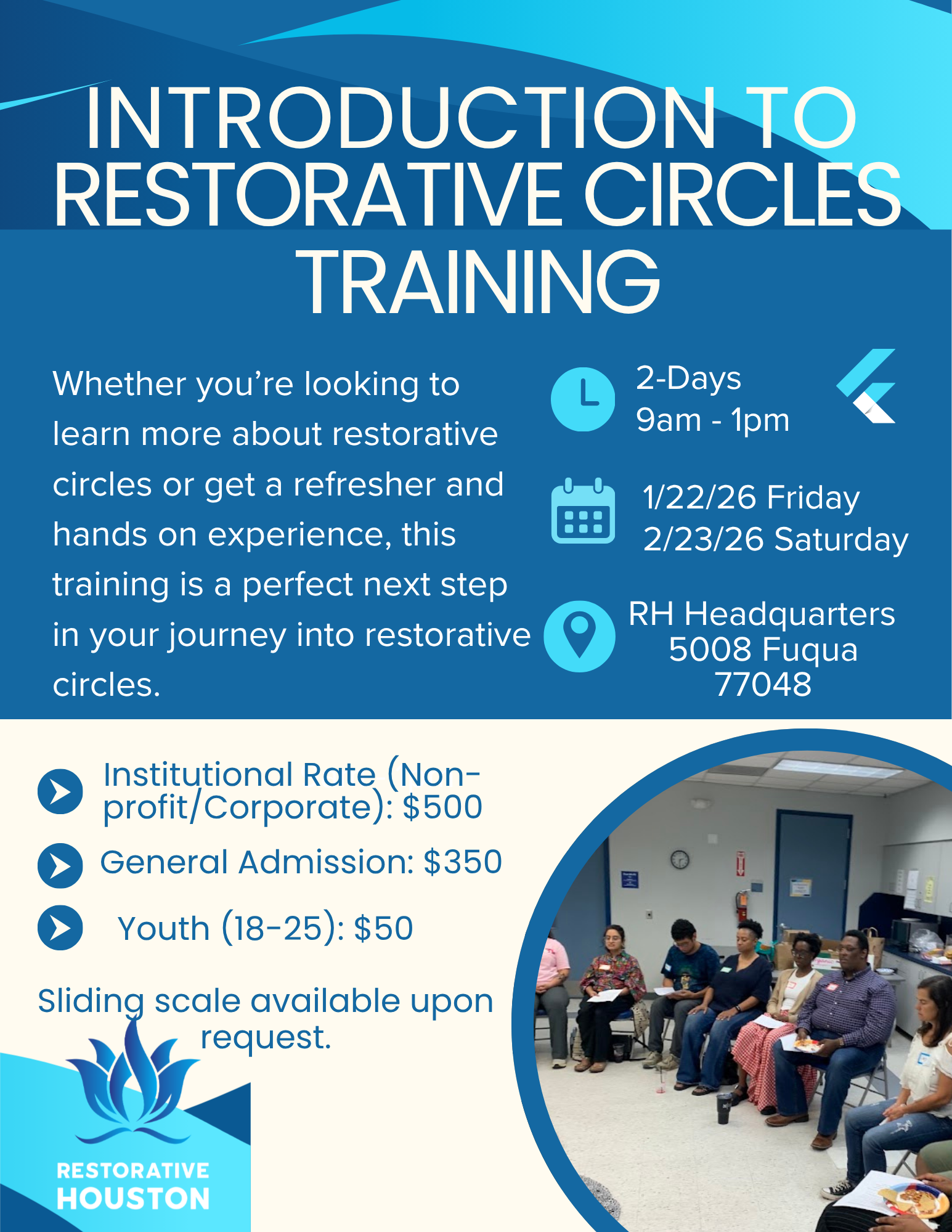 INTRODUCTION TO RESTORATIVE CIRCLES TRAINING

Whether you're looking to learn more about restorative circles or get a refresher and hands on experience, this training is a perfect next step in your journey into restorative circles.

2-Days
9am - 1pm

1/22/26 Friday
2/23/26 Saturday

RH Headquarters
5008 Fuqua
77048

Institutional Rate (Non-profit/Corporate): $500

General Admission: $350

Youth (18-25): $50

Sliding scale available upon request.

RESTORATIVE
HOUSTON